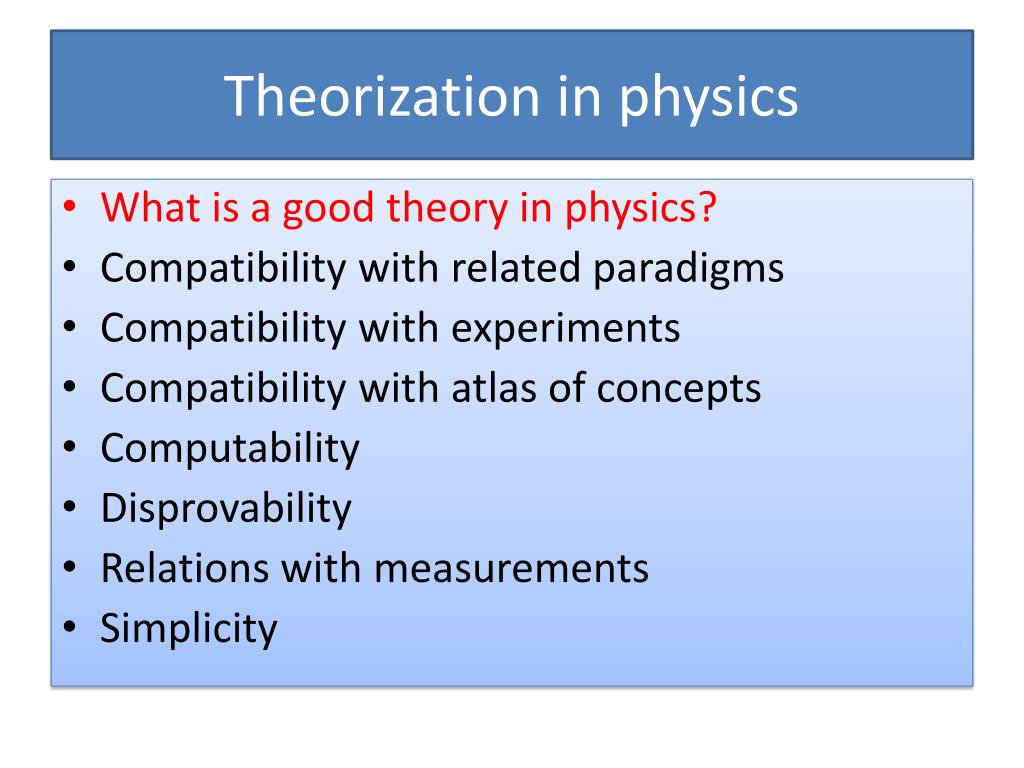 Theorization in physics

• What is a good theory in physics?
• Compatibility with related paradigms
• Compatibility with experiments
• Compatibility with atlas of concepts
• Computability
• Disprovability
• Relations with measurements
• Simplicity